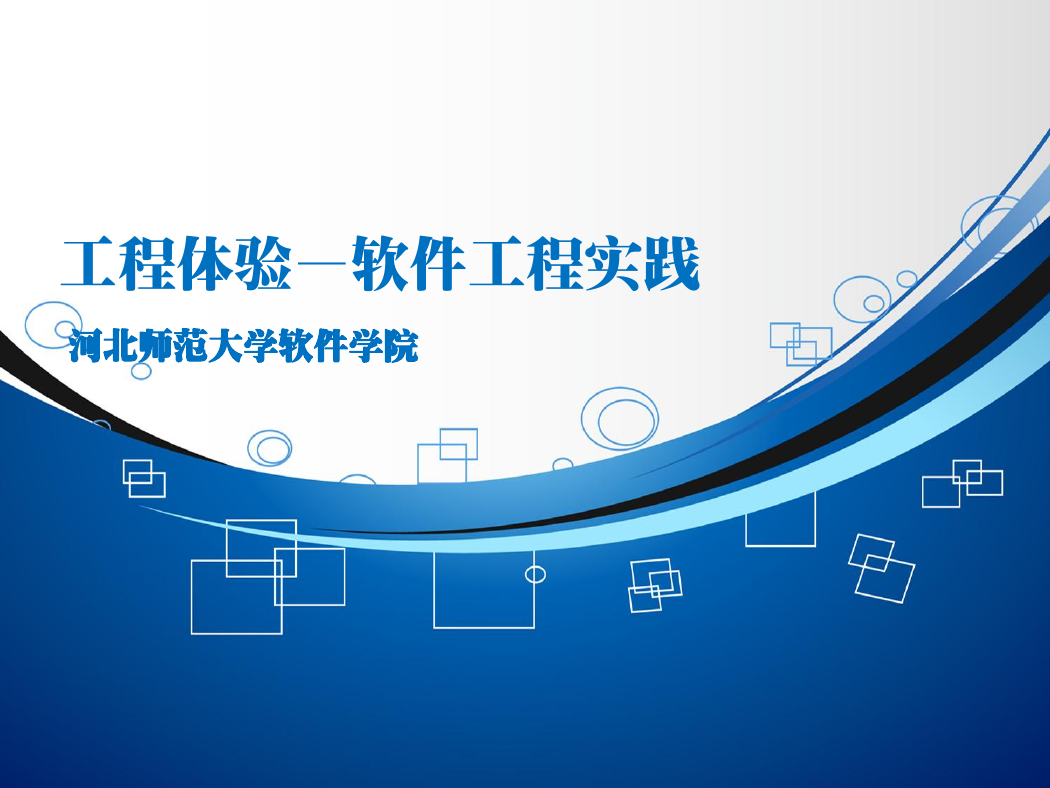 工程体验—软件工程实践

河北师范大学软件学院